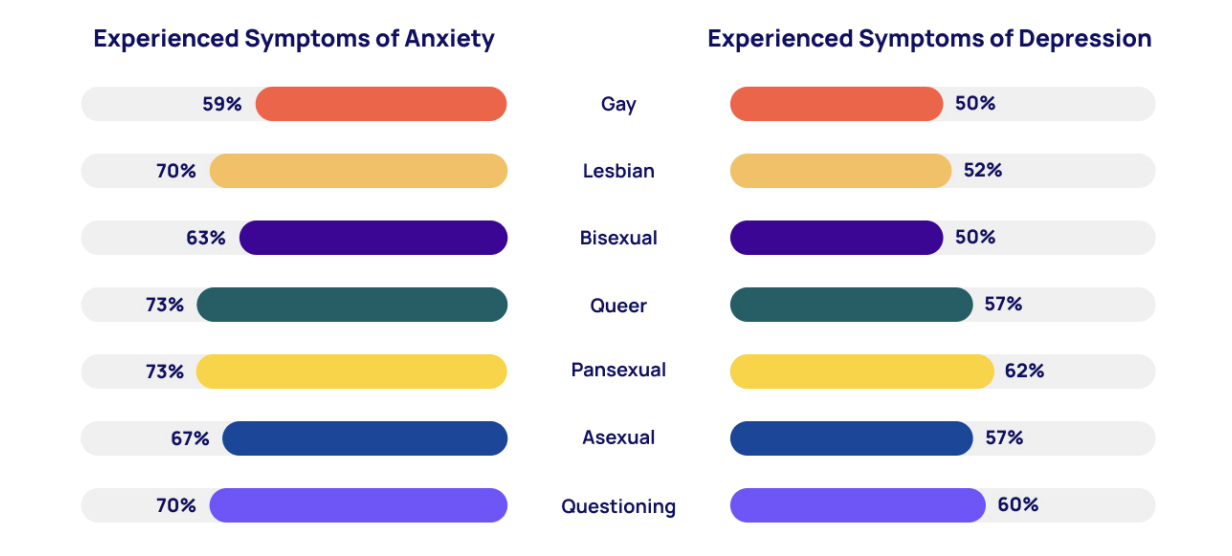 Experienced Symptoms of Anxiety

Experienced Symptoms of Depression

59% Gay 50%

70% Lesbian 52%

63% Bisexual 50%

73% Queer 57%

73% Pansexual 62%

67% Asexual 57%

70% Questioning 60%